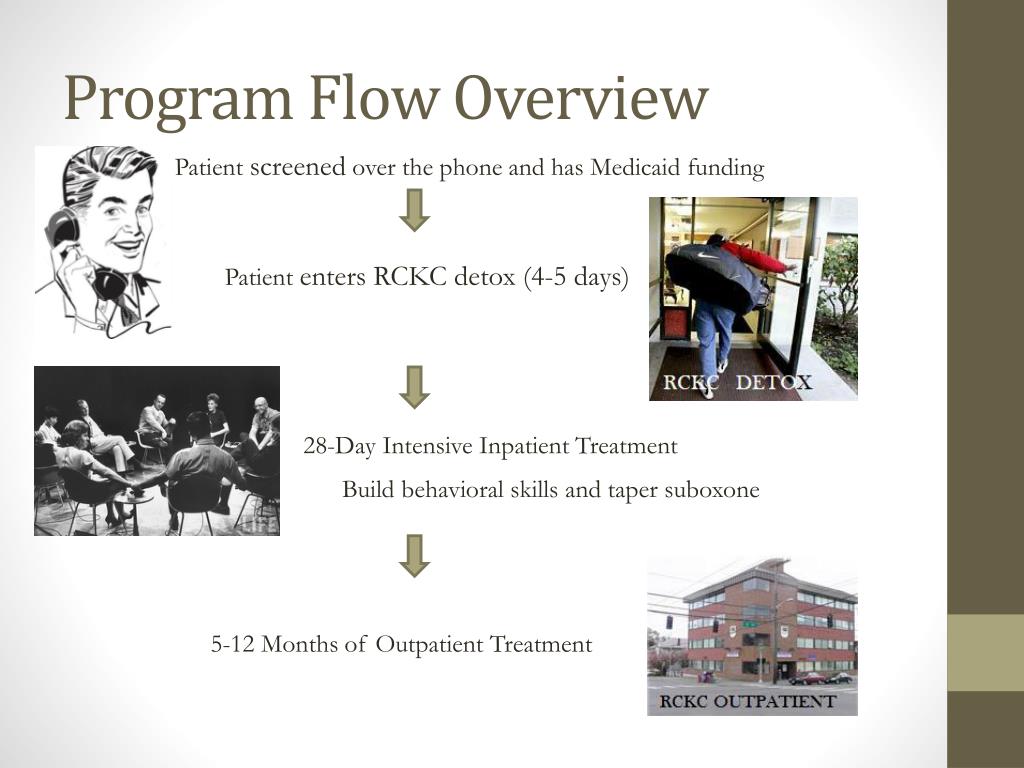 Program Flow Overview

Patient screened over the phone and has Medicaid funding

Patient enters RCKC detox (4-5 days)

RCKC DETOX

28-Day Intensive Inpatient Treatment

Build behavioral skills and taper suboxone

5-12 Months of Outpatient Treatment

RCKC OUTPATIENT